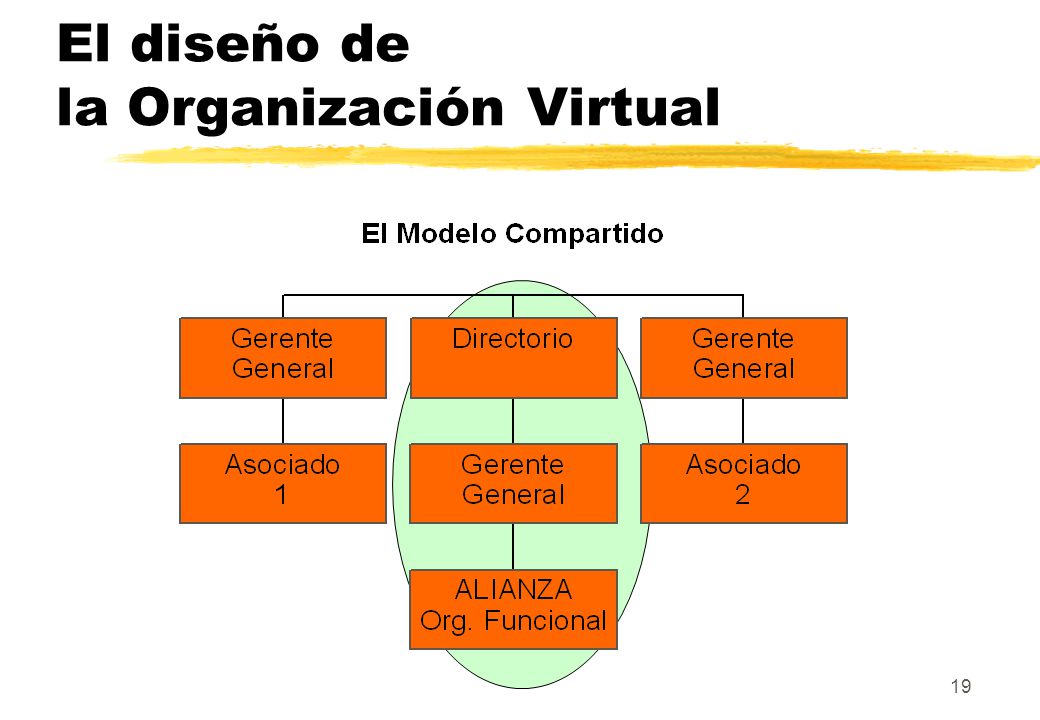 El diseño de
la Organización Virtual

El Modelo Compartido

Gerente General

Directorio

Gerente General

Asociado 1

Gerente General

Asociado 2

ALIANZA Org. Funcional

19